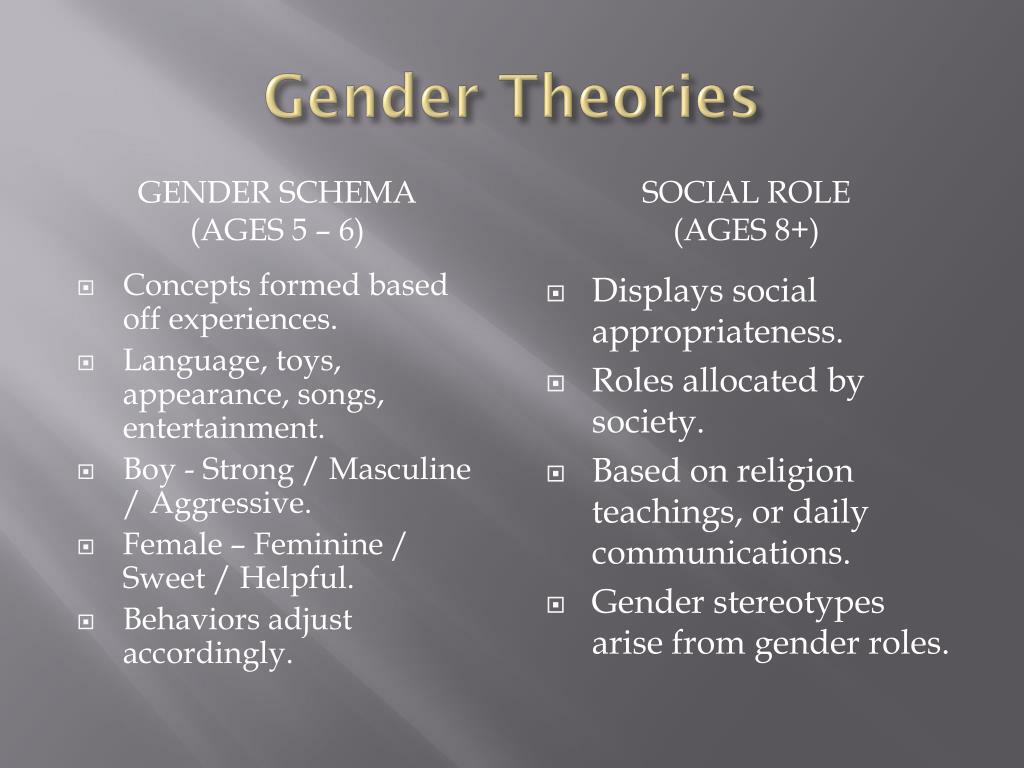 Gender Theories

GENDER SCHEMA
(AGES 5 – 6)

- Concepts formed based off experiences.
- Language, toys, appearance, songs, entertainment.
- Boy - Strong / Masculine / Aggressive.
- Female – Feminine / Sweet / Helpful.
- Behaviors adjust accordingly.

SOCIAL ROLE
(AGES 8+)

- Displays social appropriateness.
- Roles allocated by society.
- Based on religion teachings, or daily communications.
- Gender stereotypes arise from gender roles.